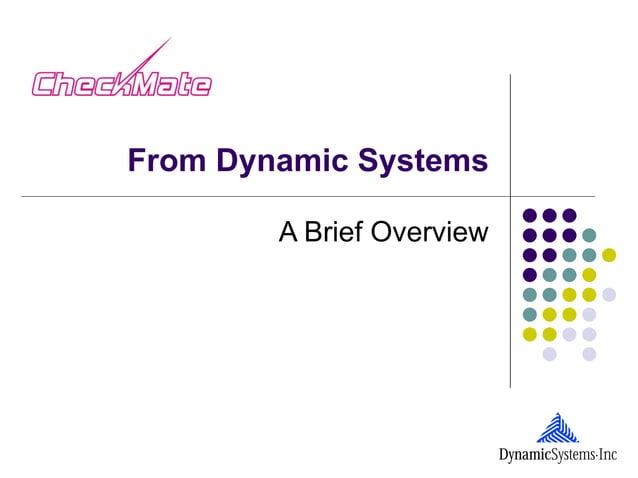 CheckMate

From Dynamic Systems

A Brief Overview

DynamicSystems·Inc